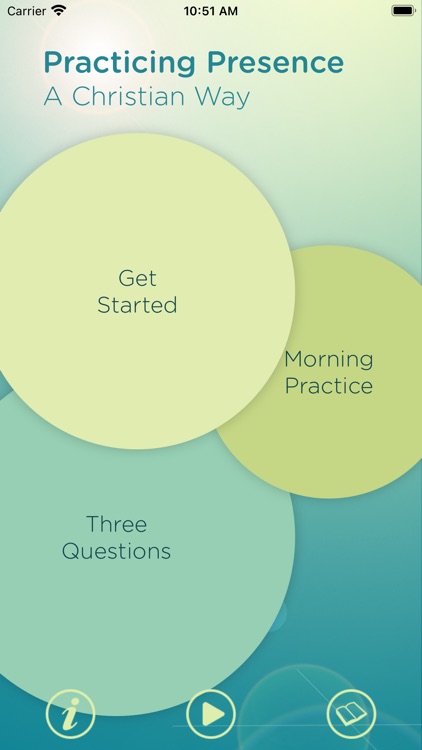 Carrier
10:51 AM

Practicing Presence
A Christian Way

Get Started

Morning Practice

Three Questions

i